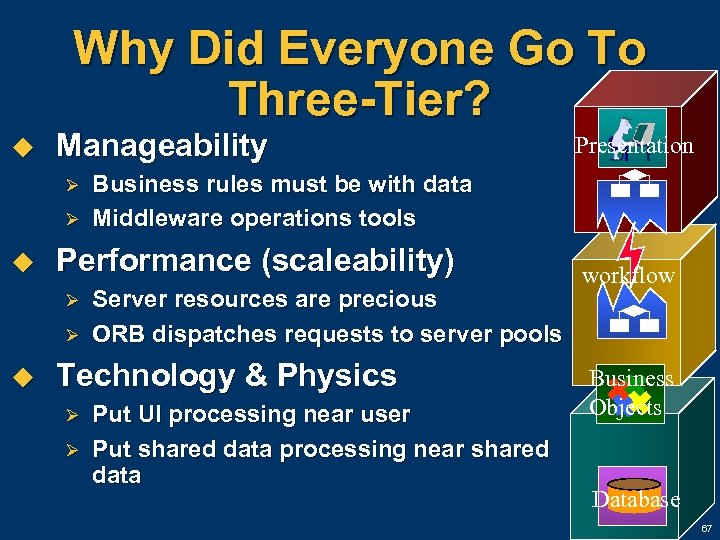 Why Did Everyone Go To Three-Tier?

Manageability
Business rules must be with data
Middleware operations tools

Performance (scaleability)
Server resources are precious
ORB dispatches requests to server pools

Technology & Physics
Put UI processing near user
Put shared data processing near shared data

Presentation

workflow

Business Objects

Database

67